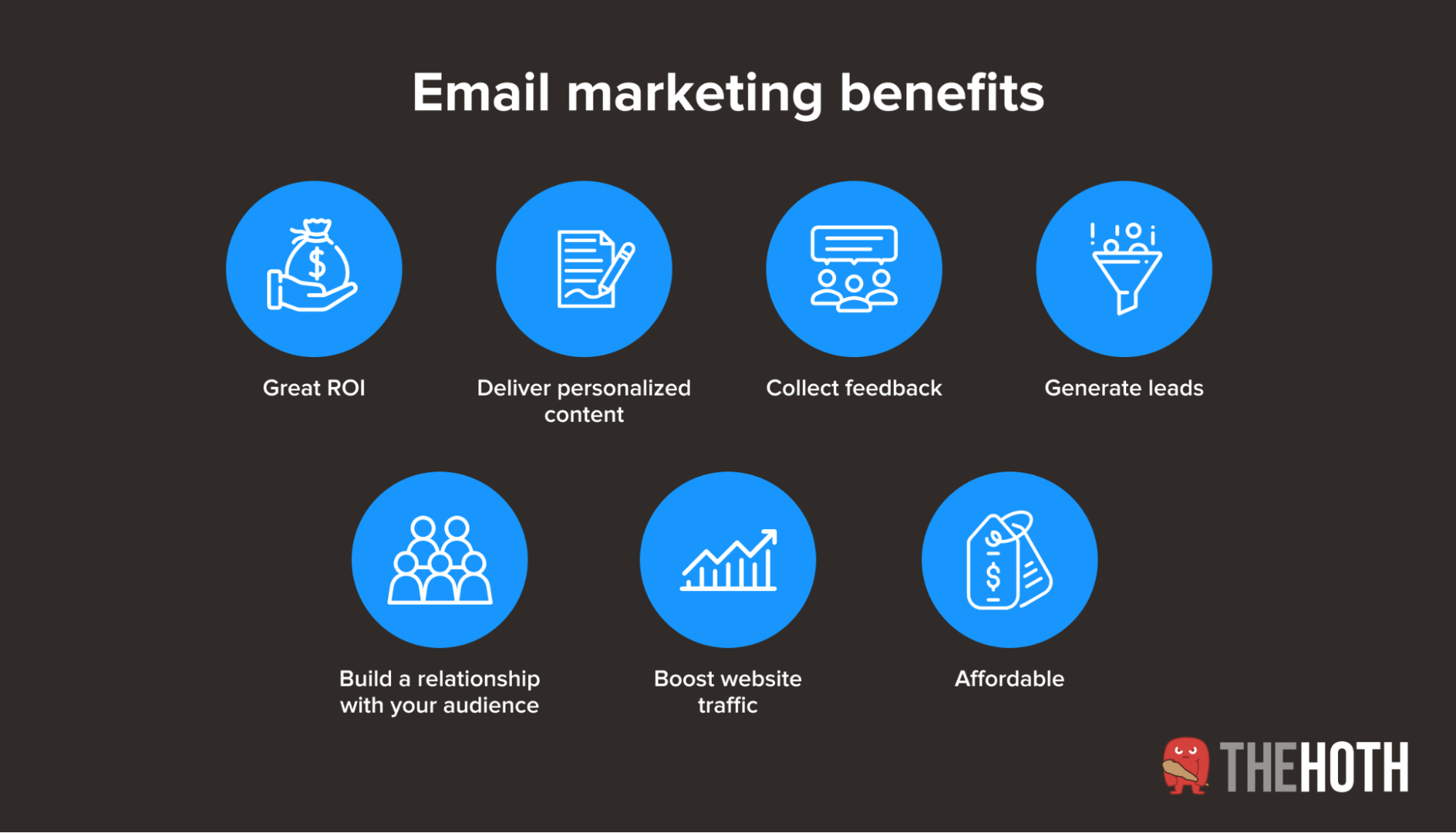 Email marketing benefits

Great ROI

Deliver personalized content

Collect feedback

Generate leads

Build a relationship with your audience

Boost website traffic

Affordable

THEHOTH